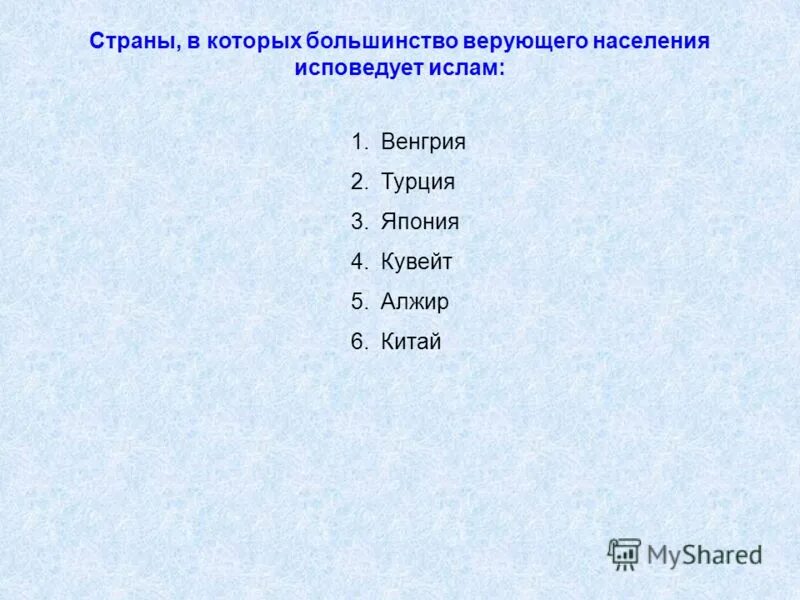 Страны, в которых большинство верующего населения исповедует ислам:

1. Венгрия
2. Турция
3. Япония
4. Кувейт
5. Алжир
6. Китай

MyShared